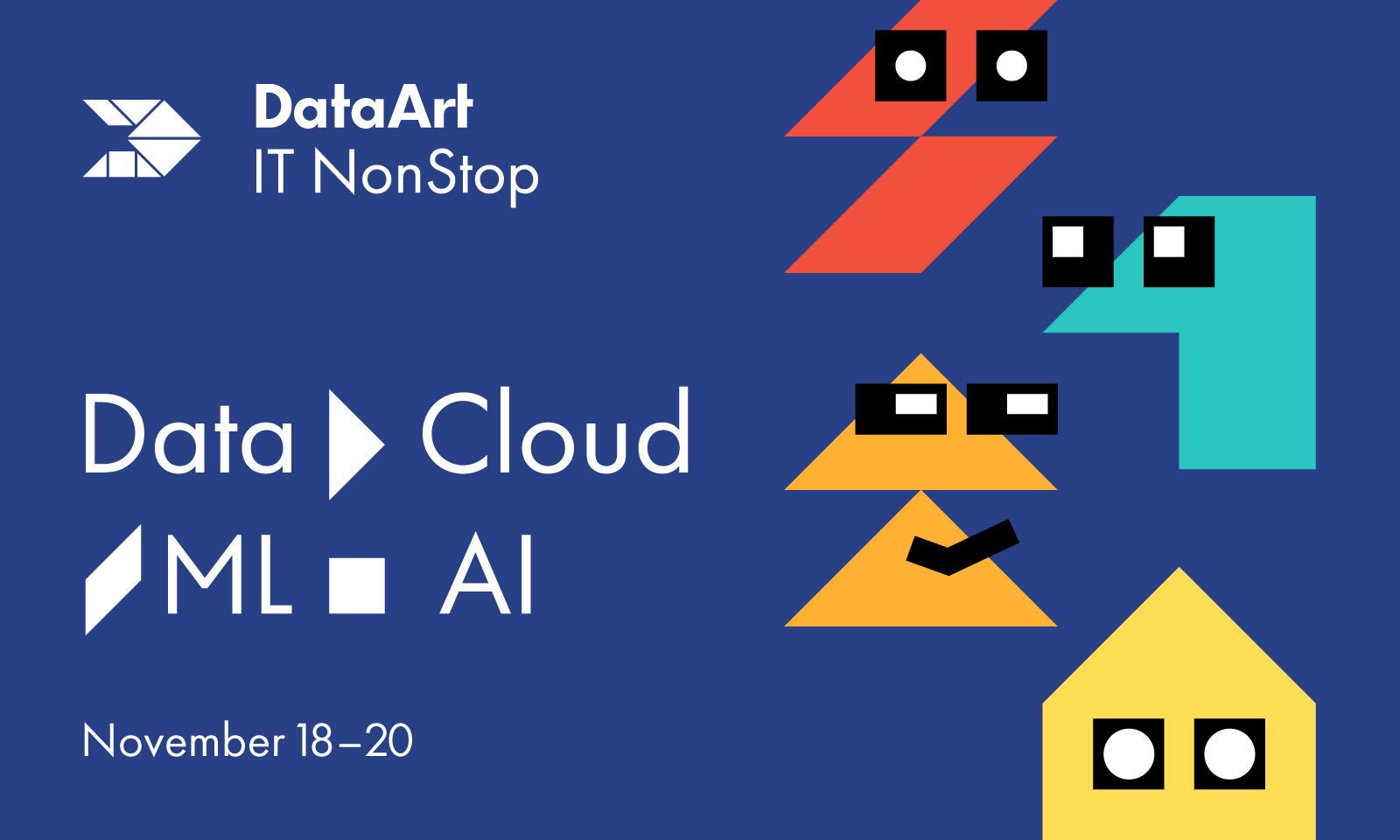 DataArt
IT NonStop

Data Cloud
ML AI

November 18–20